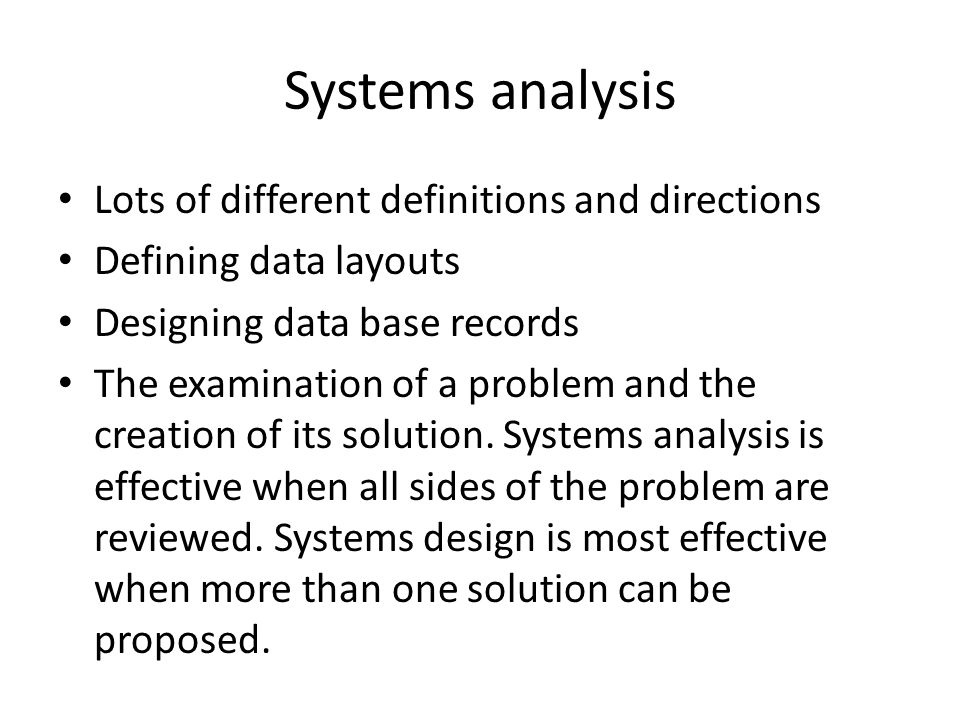 Systems analysis

• Lots of different definitions and directions
• Defining data layouts
• Designing data base records
• The examination of a problem and the creation of its solution. Systems analysis is effective when all sides of the problem are reviewed. Systems design is most effective when more than one solution can be proposed.